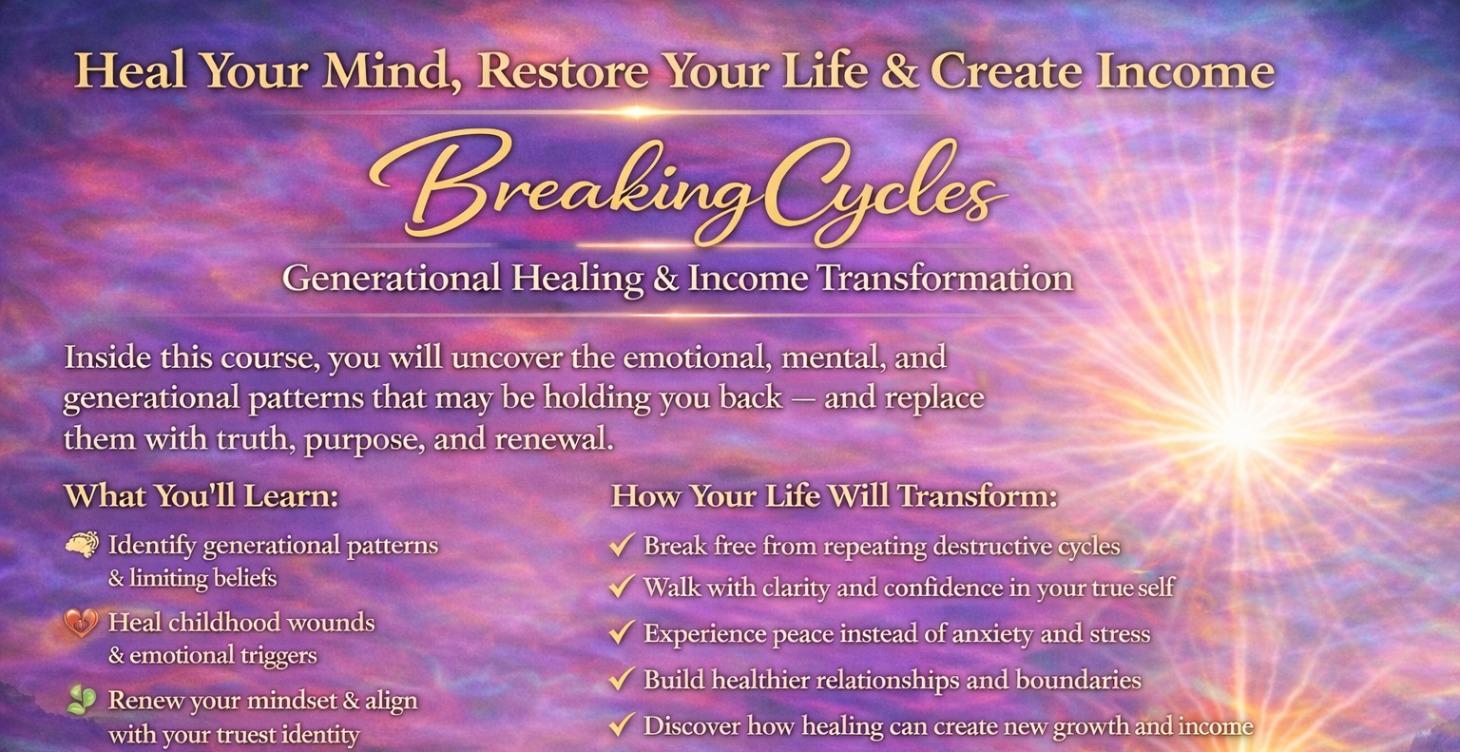 Heal Your Mind, Restore Your Life & Create Income

Breaking Cycles

Generational Healing & Income Transformation

Inside this course, you will uncover the emotional, mental, and generational patterns that may be holding you back — and replace them with truth, purpose, and renewal.

What You'll Learn:

Identify generational patterns & limiting beliefs

Heal childhood wounds & emotional triggers

Renew your mindset & align with your truest identity

How Your Life Will Transform:

✓ Break free from repeating destructive cycles

✓ Walk with clarity and confidence in your true self

✓ Experience peace instead of anxiety and stress

✓ Build healthier relationships and boundaries

✓ Discover how healing can create new growth and income